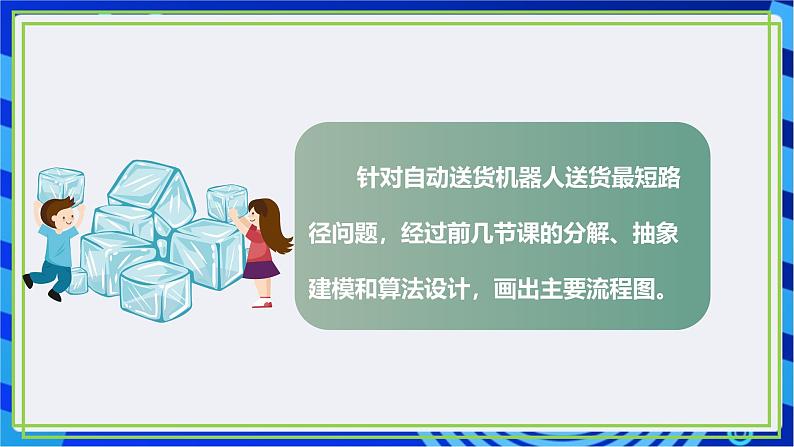 针对自动送货机器人送货最短路径问题，经过前几节课的分解、抽象建模和算法设计，画出主要流程图。